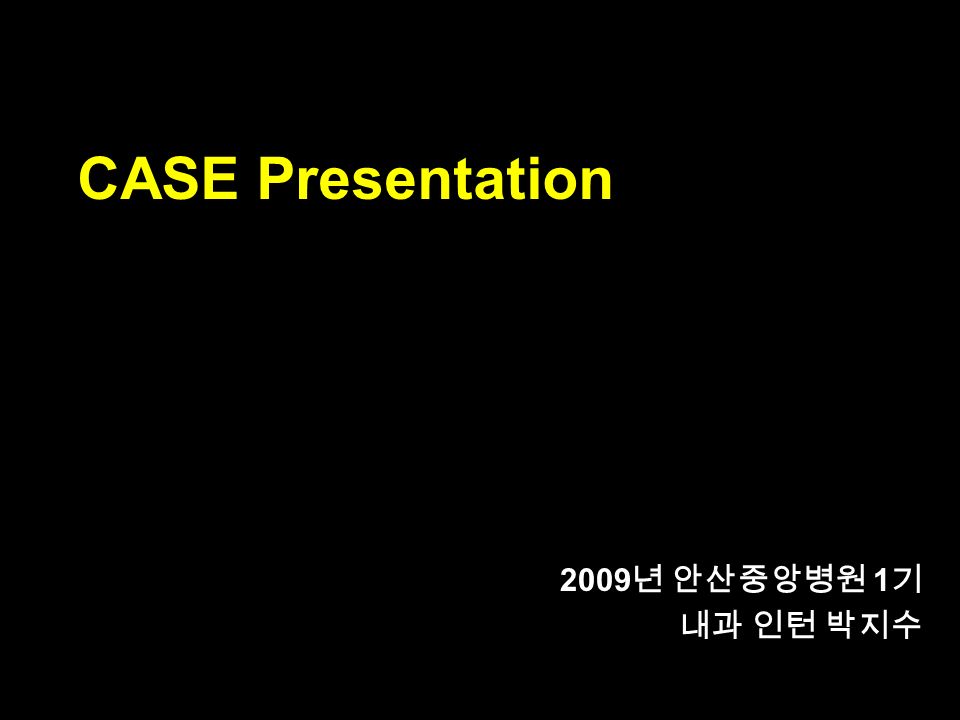 CASE Presentation

2009년 안산중앙병원 1기
내과 인턴 박지수